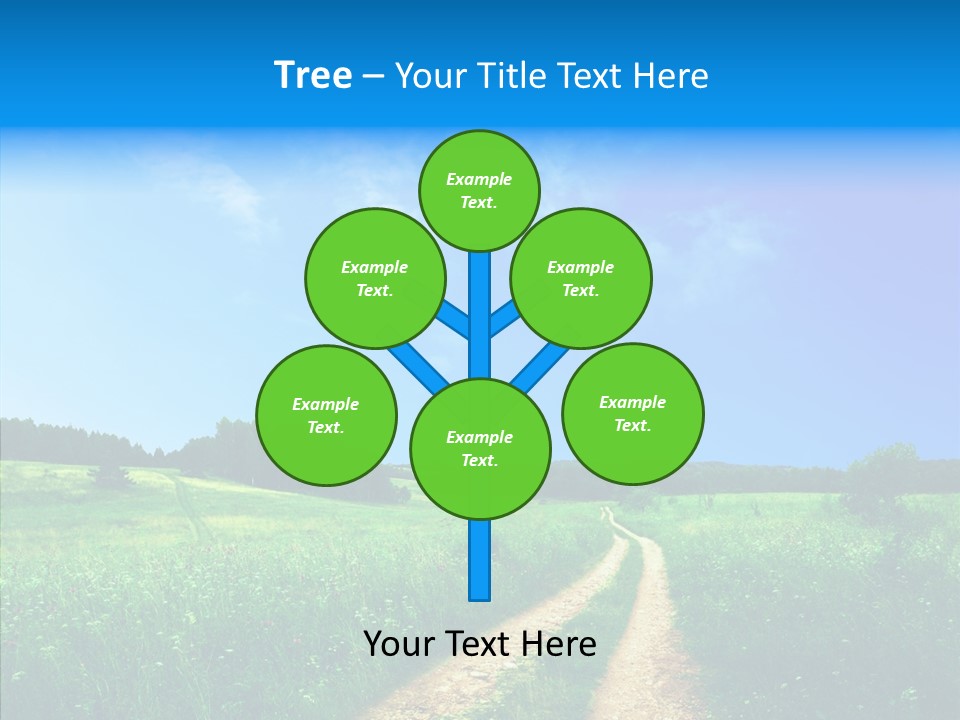 Tree – Your Title Text Here

Example Text.

Example Text.

Example Text.

Example Text.

Example Text.

Example Text.

Your Text Here